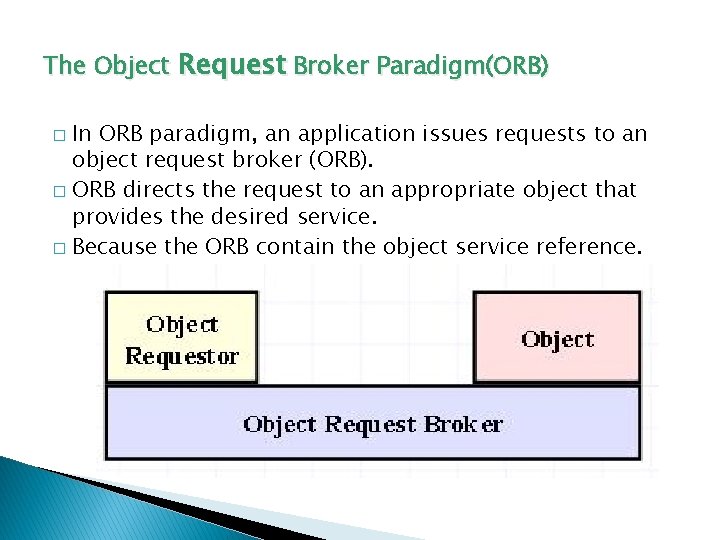 The Object Request Broker Paradigm(ORB)

□ In ORB paradigm, an application issues requests to an object request broker (ORB).

□ ORB directs the request to an appropriate object that provides the desired service.

□ Because the ORB contain the object service reference.

Object Requestor

Object

Object Request Broker